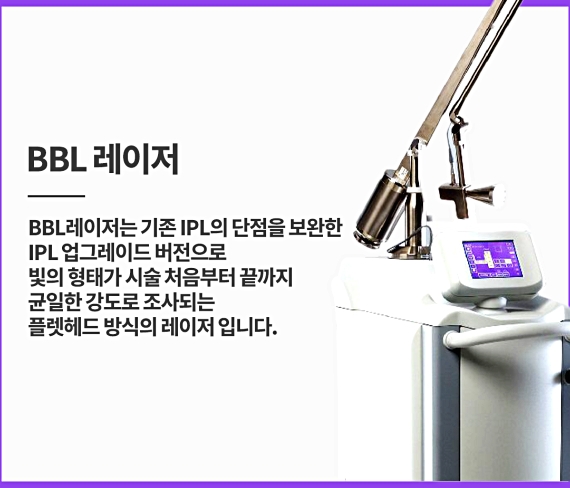 BBL 레이저

BBL레이저는 기존 IPL의 단점을 보완한 IPL 업그레이드 버전으로 빛의 형태가 시술 처음부터 끝까지 균일한 강도로 조사되는 플렛헤드 방식의 레이저 입니다.